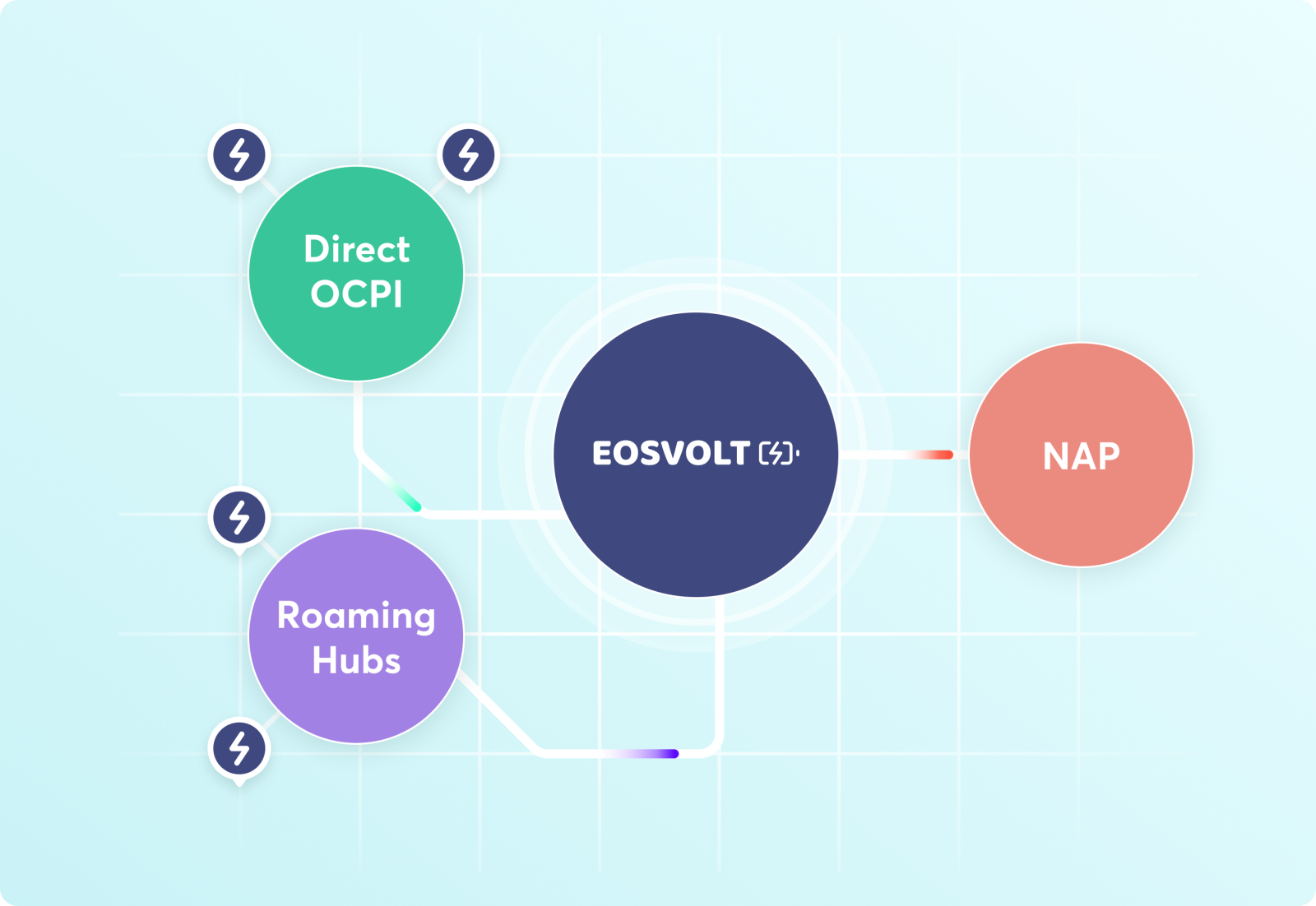 Direct OCPI

EOSVOLT

NAP

Roaming Hubs